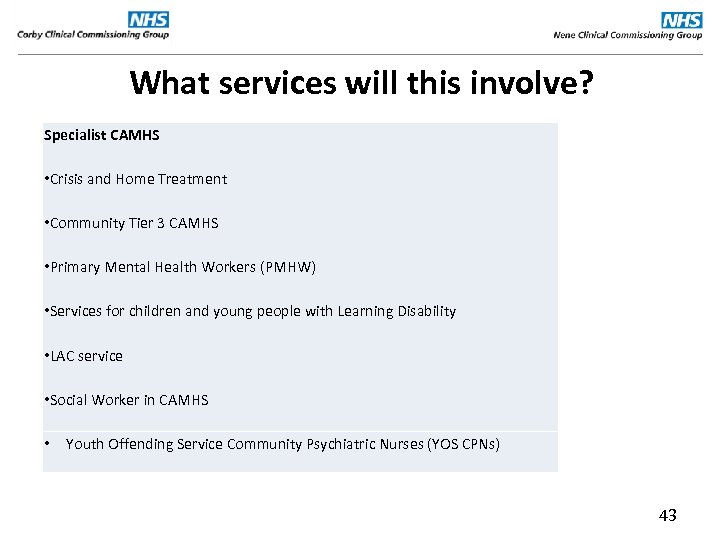 NHS
Corby Clinical Commissioning Group

NHS
Nene Clinical Commissioning Group

What services will this involve?

Specialist CAMHS

•Crisis and Home Treatment

•Community Tier 3 CAMHS

•Primary Mental Health Workers (PMHW)

•Services for children and young people with Learning Disability

•LAC service

•Social Worker in CAMHS

• Youth Offending Service Community Psychiatric Nurses (YOS CPNs)

43